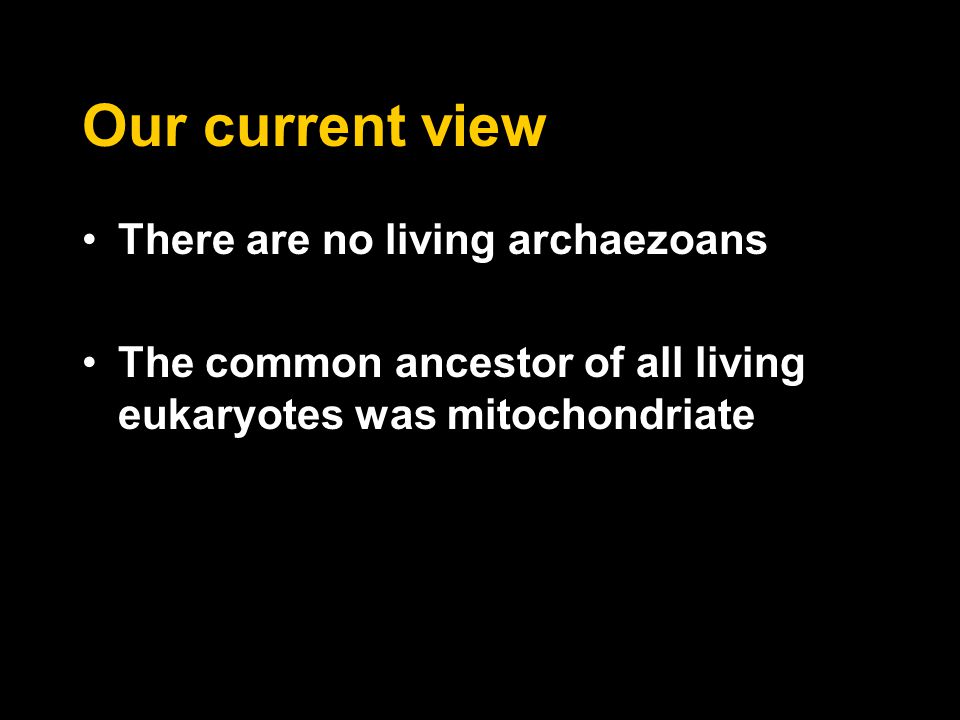 Our current view

• There are no living archaezoans

• The common ancestor of all living eukaryotes was mitochondriate